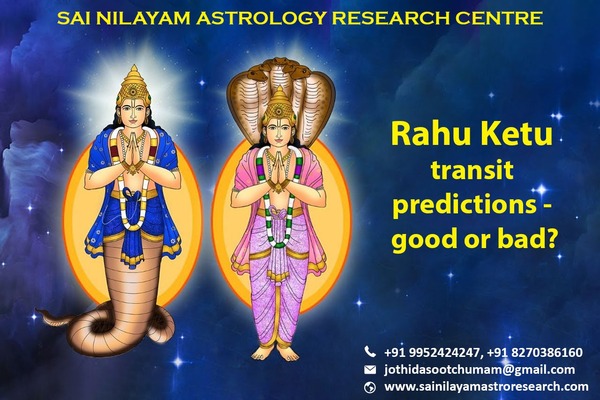 SAI NILAYAM ASTROLOGY RESEARCH CENTRE

Rahu Ketu transit predictions - good or bad?

+91 9952424247, +91 8270386160
jothidasootchumam@gmail.com
www.sainilayamastroresearch.com